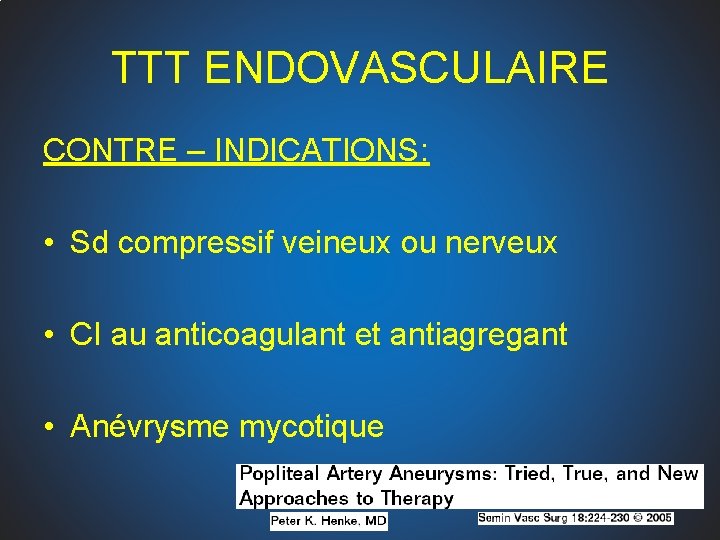 TTT ENDOVASCULAIRE

CONTRE – INDICATIONS:

• Sd compressif veineux ou nerveux

• CI au anticoagulant et antiagregant

• Anévrysme mycotique

Popliteal Artery Aneurysms: Tried, True, and New Approaches to Therapy

Peter K. Henke, MD

Semin Vasc Surg 18:224-230 © 2005